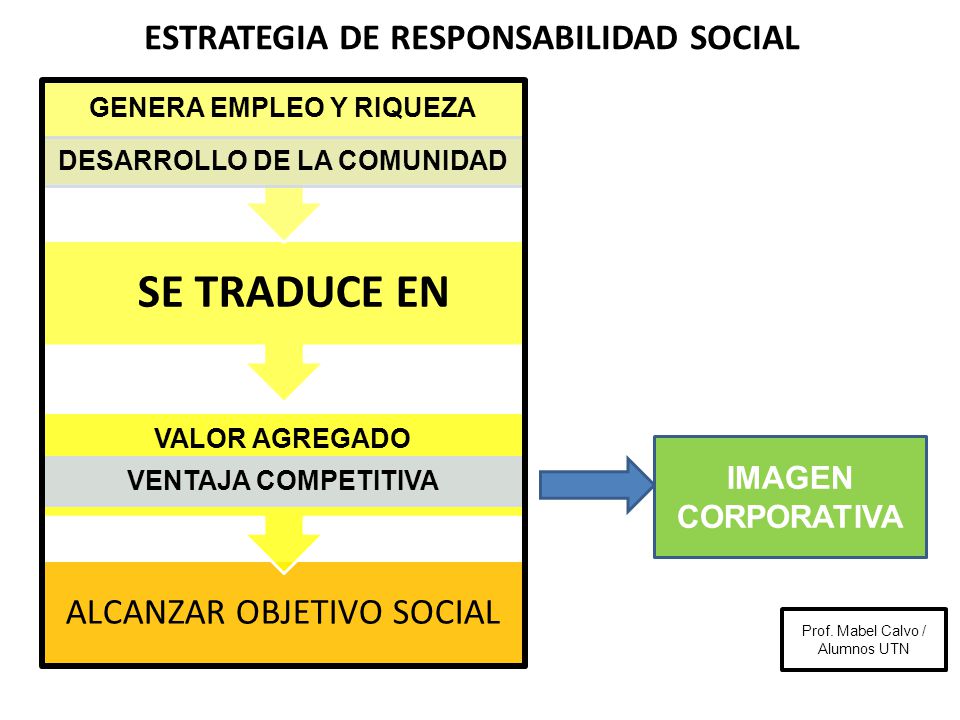 ESTRATEGIA DE RESPONSABILIDAD SOCIAL

GENERA EMPLEO Y RIQUEZA

DESARROLLO DE LA COMUNIDAD

SE TRADUCE EN

VALOR AGREGADO

VENTAJA COMPETITIVA

ALCANZAR OBJETIVO SOCIAL

IMAGEN CORPORATIVA

Prof. Mabel Calvo / Alumnos UTN